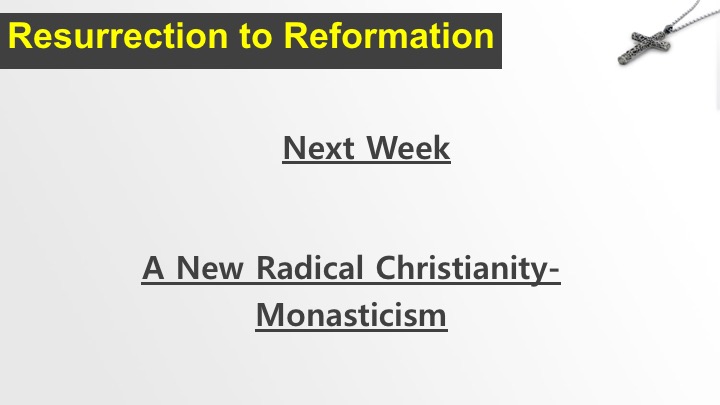 Resurrection to Reformation

Next Week

A New Radical Christianity-Monasticism